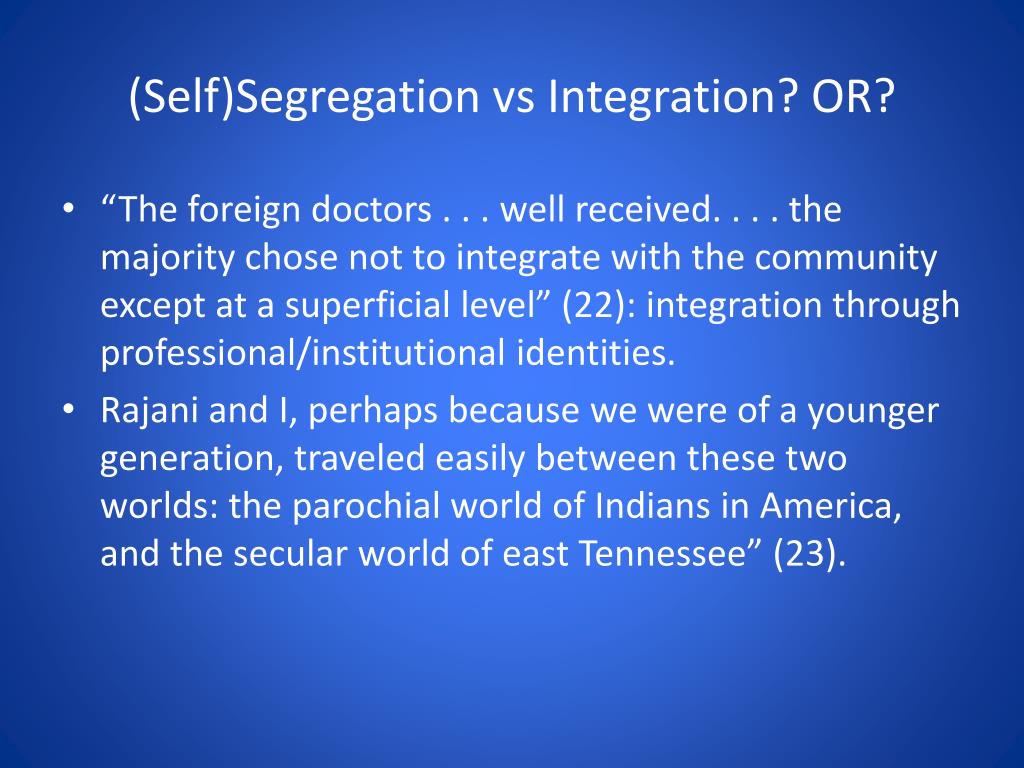 (Self)Segregation vs Integration? OR?

• “The foreign doctors . . . well received. . . . the majority chose not to integrate with the community except at a superficial level” (22): integration through professional/institutional identities.

• Rajani and I, perhaps because we were of a younger generation, traveled easily between these two worlds: the parochial world of Indians in America, and the secular world of east Tennessee” (23).